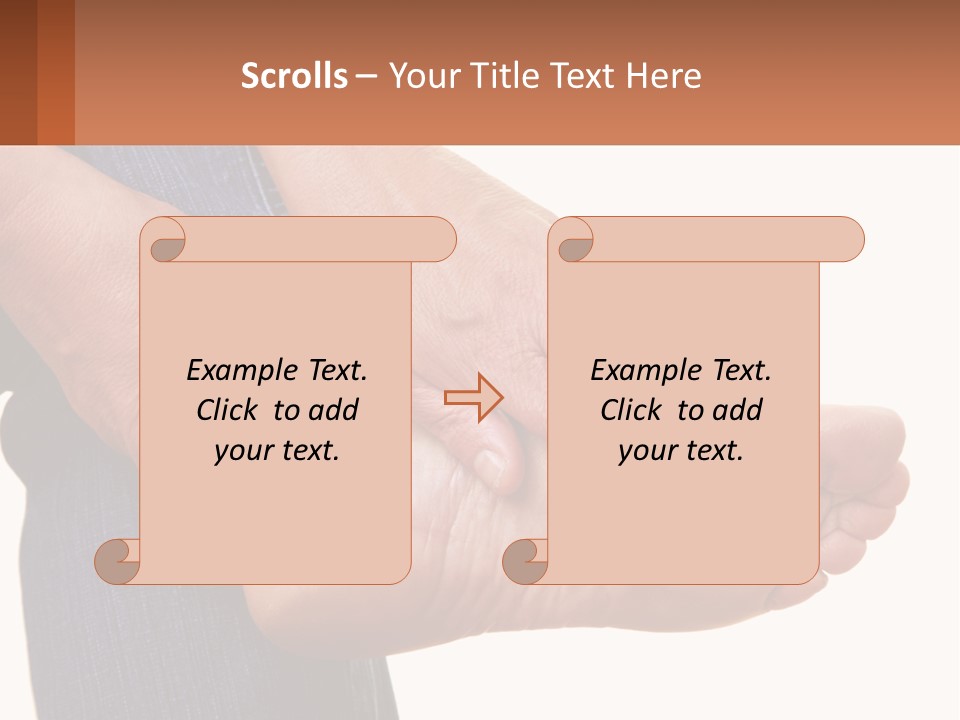 Scrolls – Your Title Text Here

Example Text. Click to add your text.

Example Text. Click to add your text.